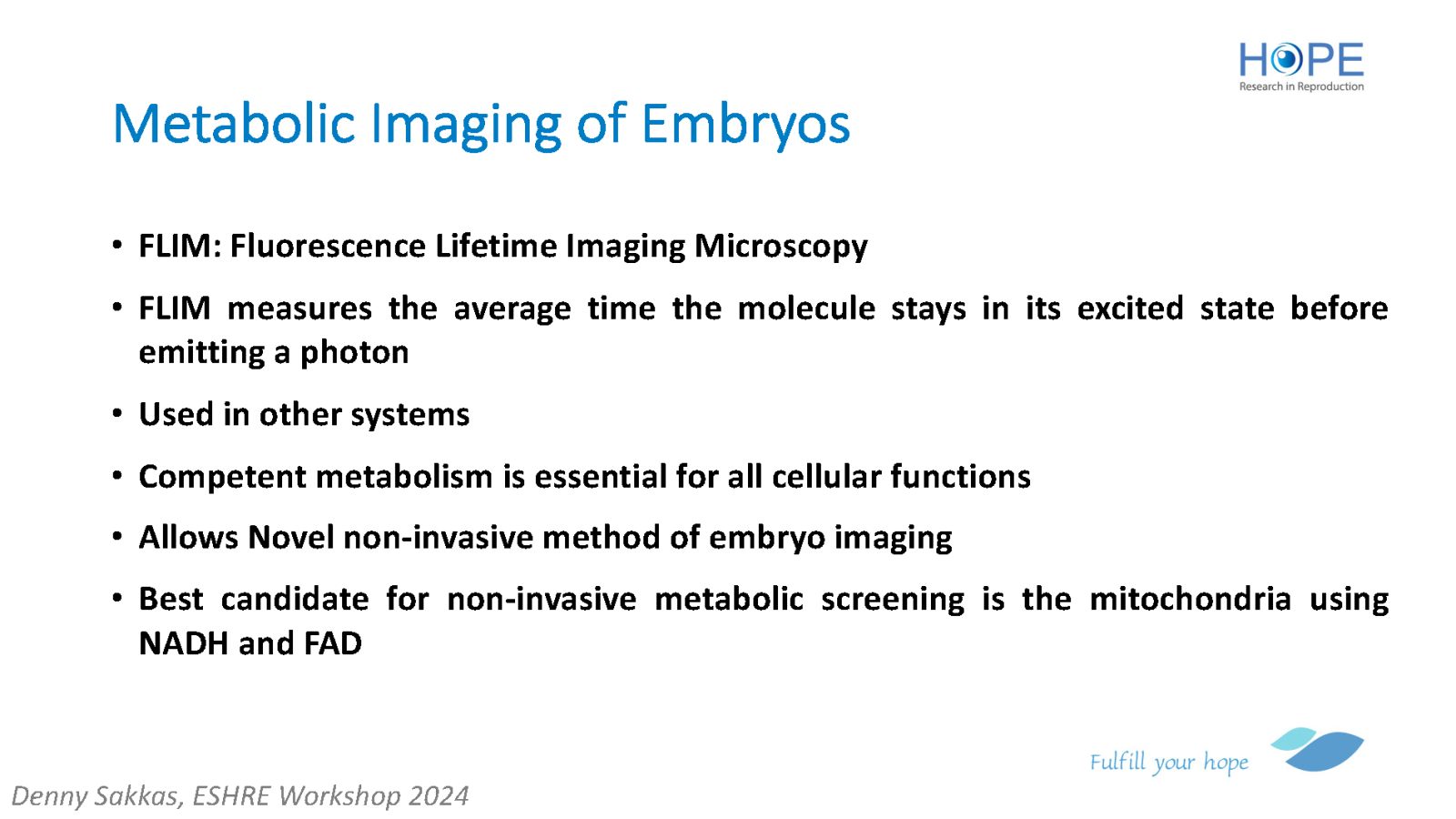 HOPE
Research in Reproduction

Metabolic Imaging of Embryos

• FLIM: Fluorescence Lifetime Imaging Microscopy

• FLIM measures the average time the molecule stays in its excited state before emitting a photon

• Used in other systems

• Competent metabolism is essential for all cellular functions

• Allows Novel non-invasive method of embryo imaging

• Best candidate for non-invasive metabolic screening is the mitochondria using NADH and FAD

Fulfill your hope

Denny Sakkas, ESHRE Workshop 2024